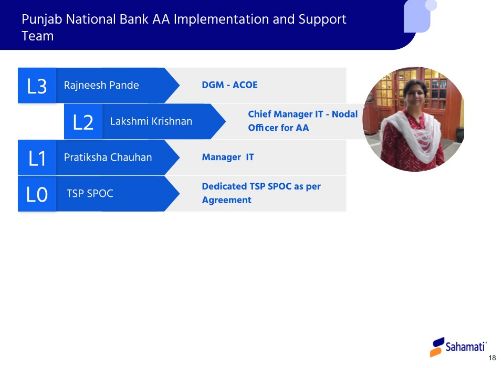 Punjab National Bank AA Implementation and Support Team

L3 Rajneesh Pande DGM - ACOE

L2 Lakshmi Krishnan Chief Manager IT - Nodal Officer for AA

L1 Pratiksha Chauhan Manager IT

L0 TSP SPOC Dedicated TSP SPOC as per Agreement

Sahamati

18